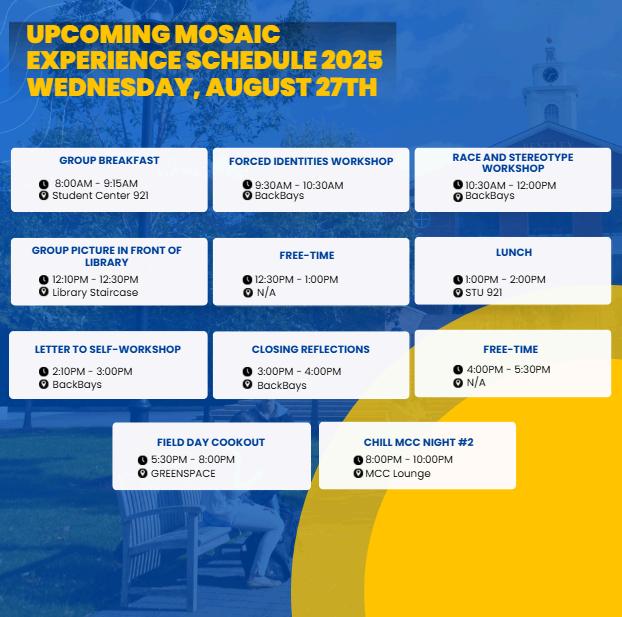 UPCOMING MOSAIC EXPERIENCE SCHEDULE 2025 WEDNESDAY, AUGUST 27TH

GROUP BREAKFAST
8:00AM - 9:15AM
Student Center 921

FORCED IDENTITIES WORKSHOP
9:30AM - 10:30AM
BackBays

RACE AND STEREOTYPE WORKSHOP
10:30AM - 12:00PM
BackBays

GROUP PICTURE IN FRONT OF LIBRARY
12:10PM - 12:30PM
Library Staircase

FREE-TIME
12:30PM - 1:00PM
N/A

LUNCH
1:00PM - 2:00PM
STU 921

LETTER TO SELF-WORKSHOP
2:10PM - 3:00PM
BackBays

CLOSING REFLECTIONS
3:00PM - 4:00PM
BackBays

FREE-TIME
4:00PM - 5:30PM
N/A

FIELD DAY COOKOUT
5:30PM - 8:00PM
GREENSPACE

CHILL MCC NIGHT #2
8:00PM - 10:00PM
MCC Lounge